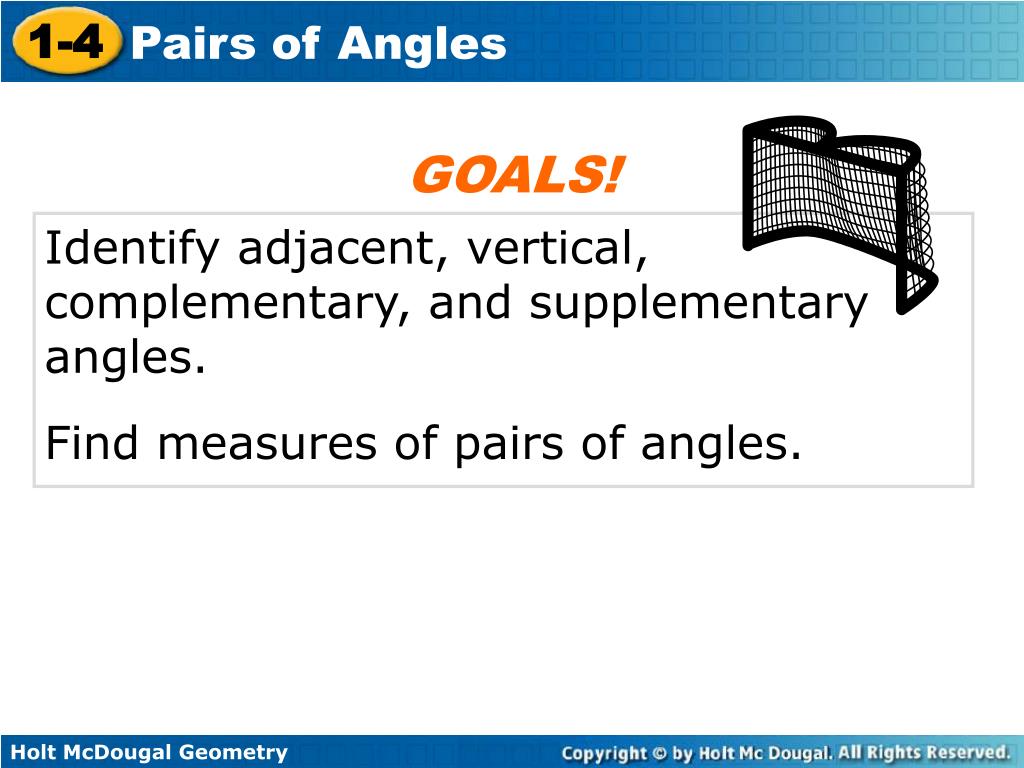 1-4 Pairs of Angles

GOALS!

Identify adjacent, vertical, complementary, and supplementary angles.

Find measures of pairs of angles.

Holt McDougal Geometry

Copyright © by Holt Mc Dougal. All Rights Reserved.